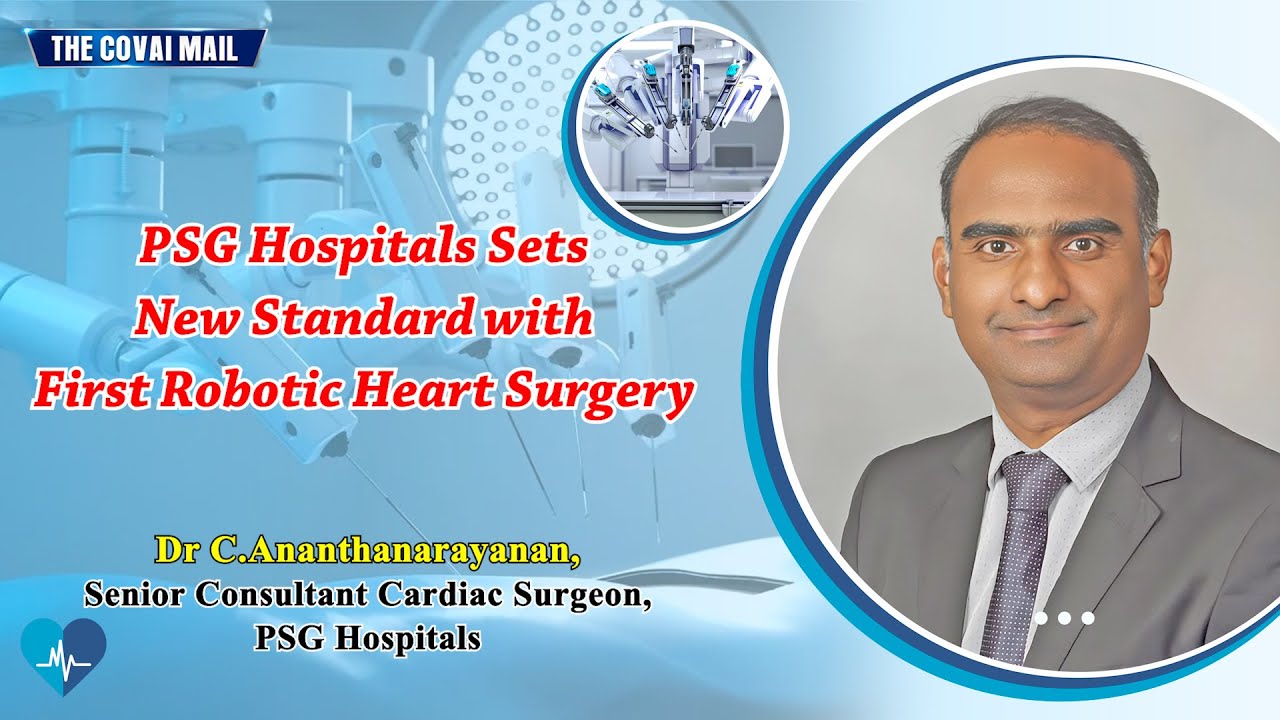 THE COVAI MAIL

PSG Hospitals Sets New Standard with First Robotic Heart Surgery

Dr C.Ananthanarayanan, Senior Consultant Cardiac Surgeon, PSG Hospitals